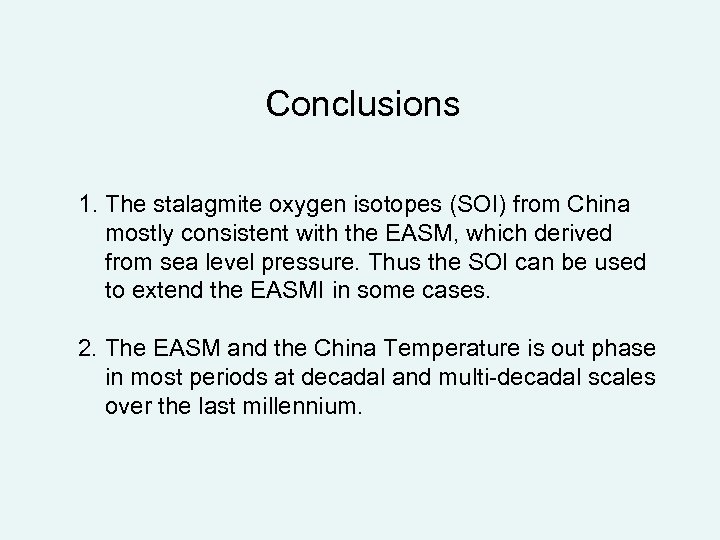 Conclusions

1. The stalagmite oxygen isotopes (SOI) from China mostly consistent with the EASM, which derived from sea level pressure. Thus the SOI can be used to extend the EASMI in some cases.

2. The EASM and the China Temperature is out phase in most periods at decadal and multi-decadal scales over the last millennium.